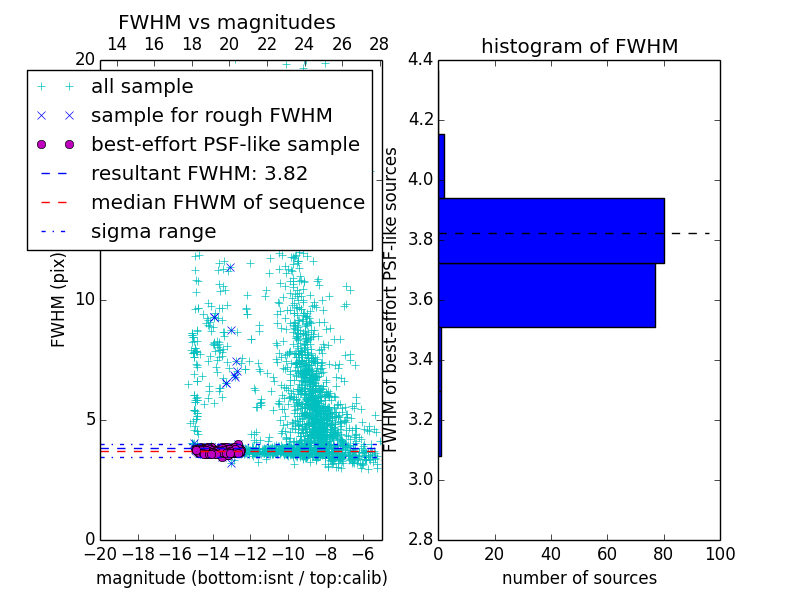 FWHM vs magnitudes

14 16 18 20 22 24 26 28

20

all sample
sample for rough FWHM
best-effort PSF-like sample
resultant FWHM: 3.82
median FHWM of sequence
sigma range

FWHM (pix)

10

5

0

−20 −18 −16 −14 −12 −10 −8 −6

magnitude (bottom:isnt / top:calib)

histogram of FWHM

4.4

4.2

4.0

3.8

3.6

3.4

3.2

3.0

2.8

FWHM of best-effort PSF-like sources

0 20 40 60 80 100

number of sources